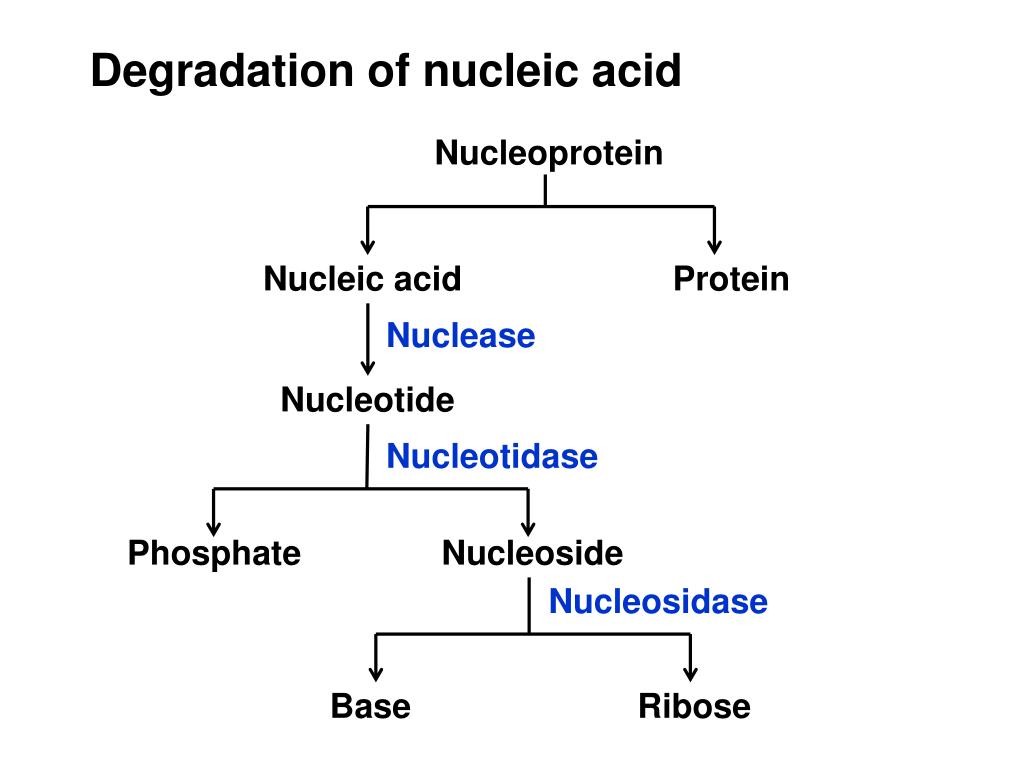 Degradation of nucleic acid

Nucleoprotein

Nucleic acid

Protein

Nuclease

Nucleotide

Nucleotidase

Phosphate

Nucleoside

Nucleosidase

Base

Ribose